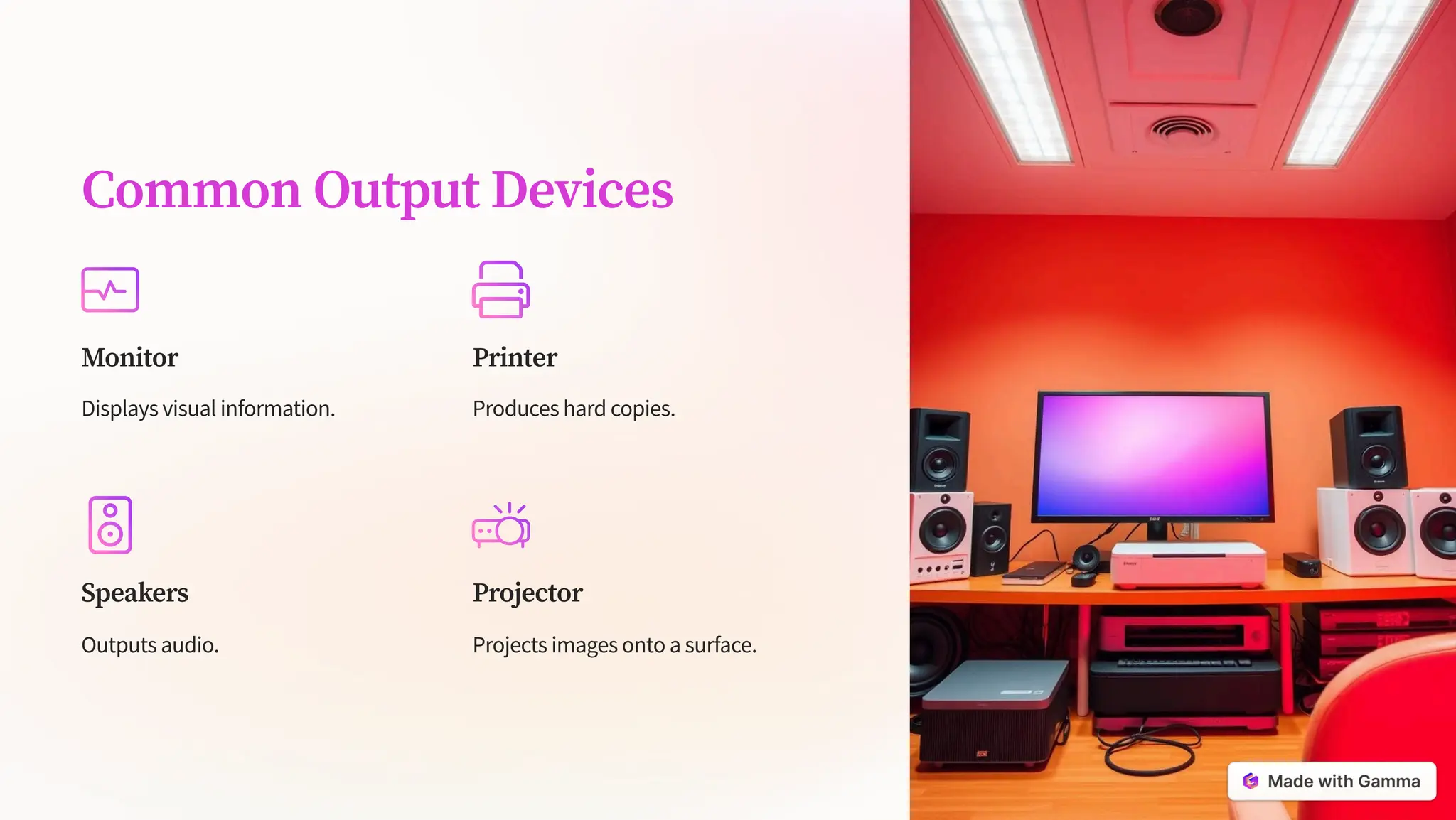 Common Output Devices

Monitor

Displays visual information.

Printer

Produces hard copies.

Speakers

Outputs audio.

Projector

Projects images onto a surface.

Made with Gamma